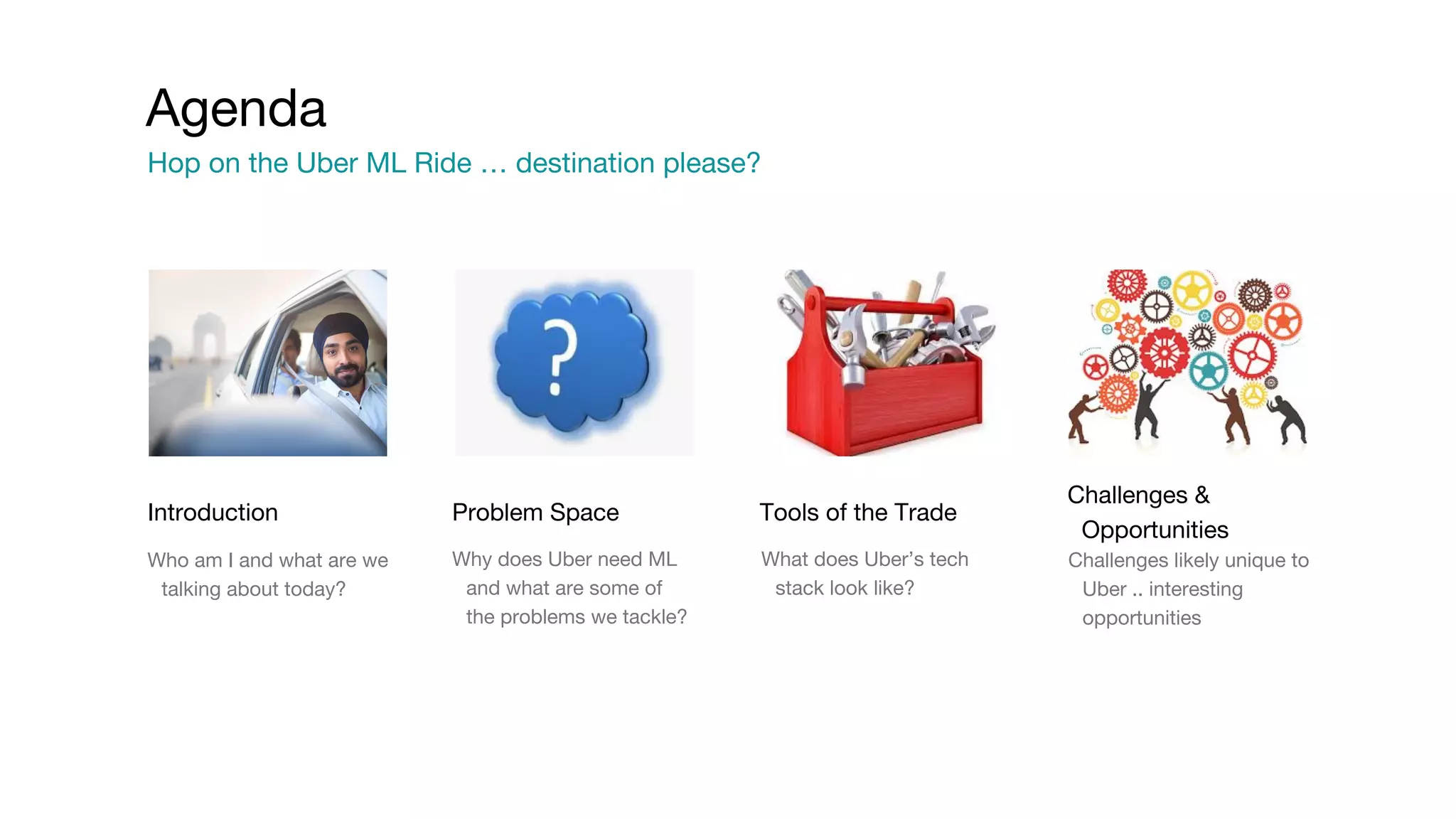 Agenda

Hop on the Uber ML Ride … destination please?

?

Introduction

Who am I and what are we talking about today?

Problem Space

Why does Uber need ML and what are some of the problems we tackle?

Tools of the Trade

What does Uber's tech stack look like?

Challenges & Opportunities

Challenges likely unique to Uber .. interesting opportunities